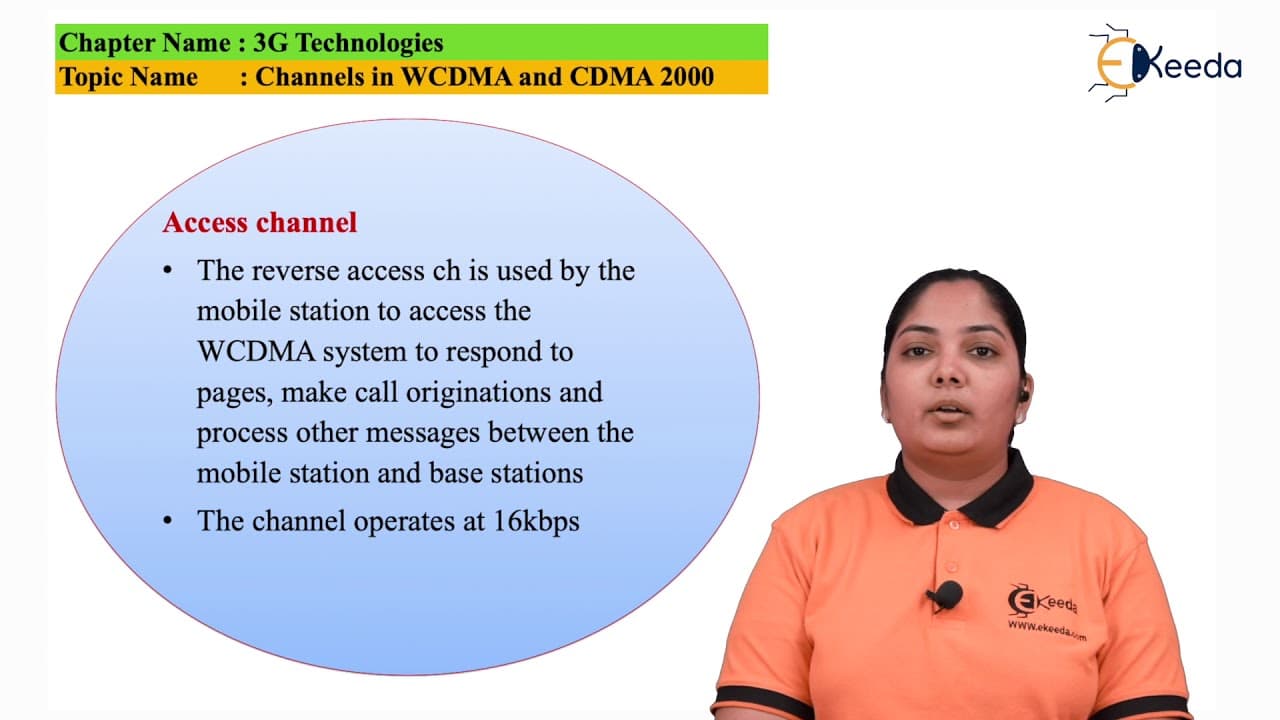 Chapter Name : 3G Technologies
Topic Name : Channels in WCDMA and CDMA 2000

EKeeda

Access channel

• The reverse access ch is used by the mobile station to access the WCDMA system to respond to pages, make call originations and process other messages between the mobile station and base stations

• The channel operates at 16kbps

EKeeda
WWW.ekeeda.com